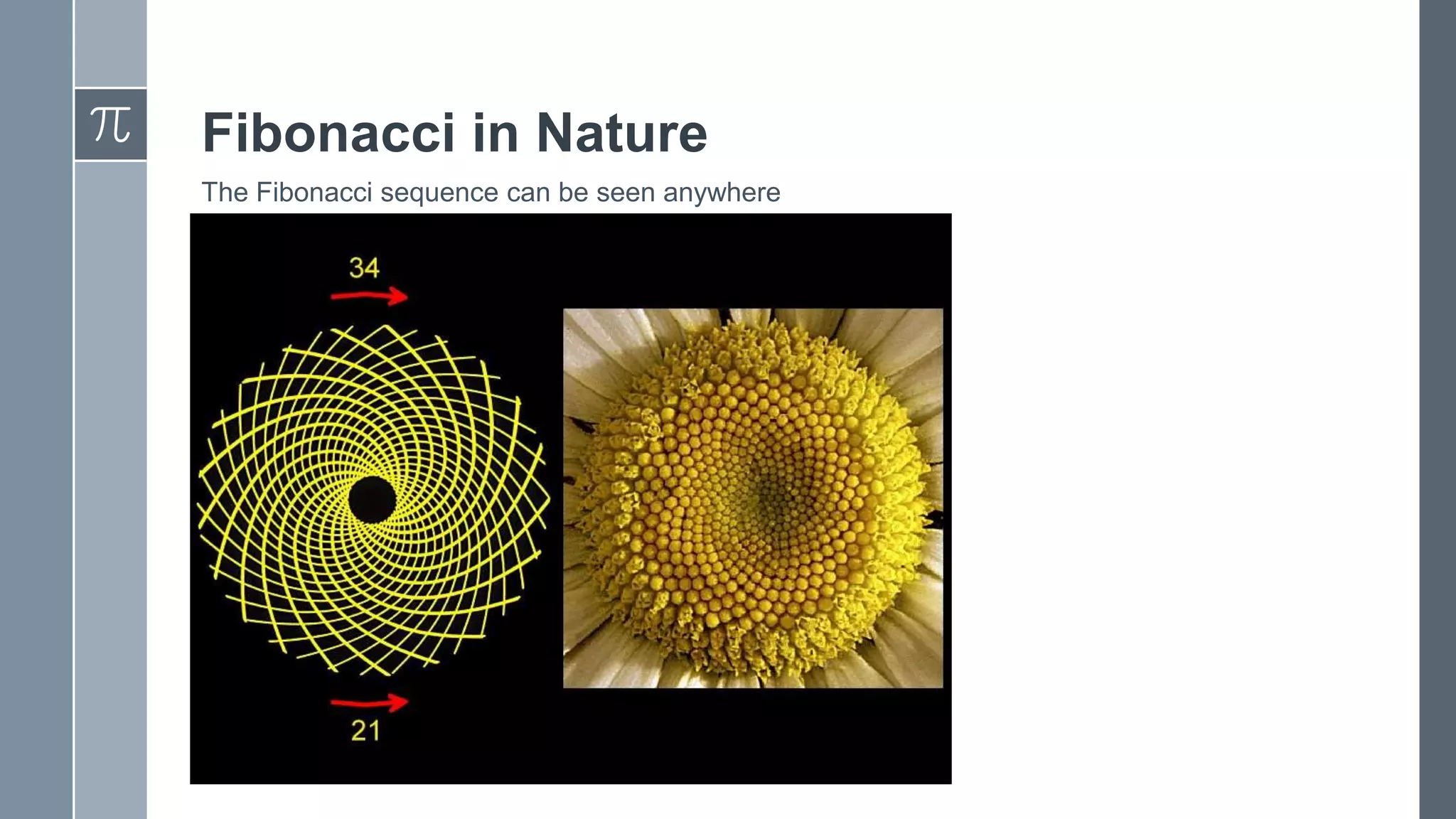 $\pi$

Fibonacci in Nature

The Fibonacci sequence can be seen anywhere

34

21